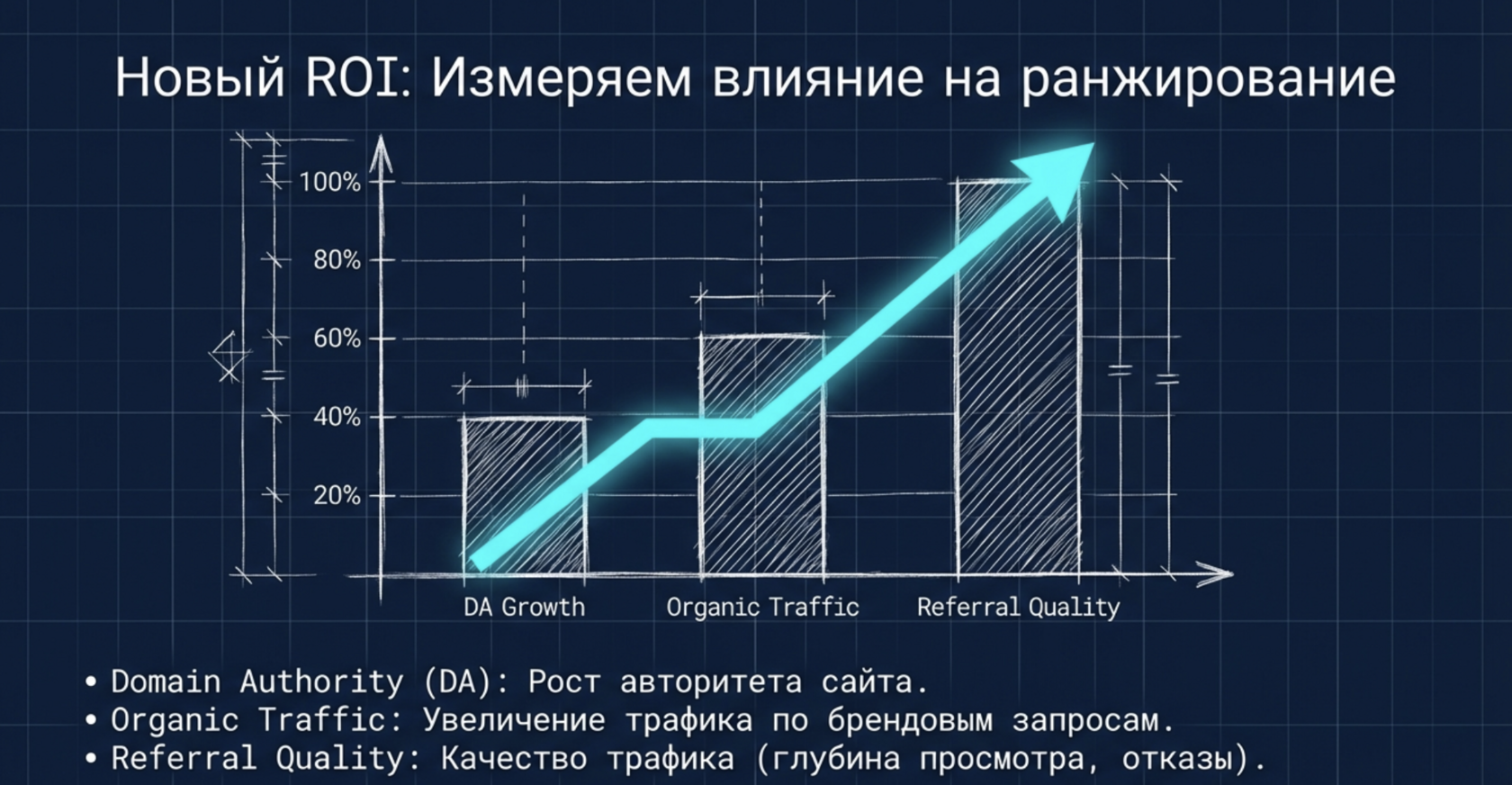 Новый ROI: Измеряем влияние на ранжирование

100%
80%
60%
40%
20%

DA Growth
Organic Traffic
Referral Quality

• Domain Authority (DA): Рост авторитета сайта.
• Organic Traffic: Увеличение трафика по брендовым запросам.
• Referral Quality: Качество трафика (глубина просмотра, отказы).